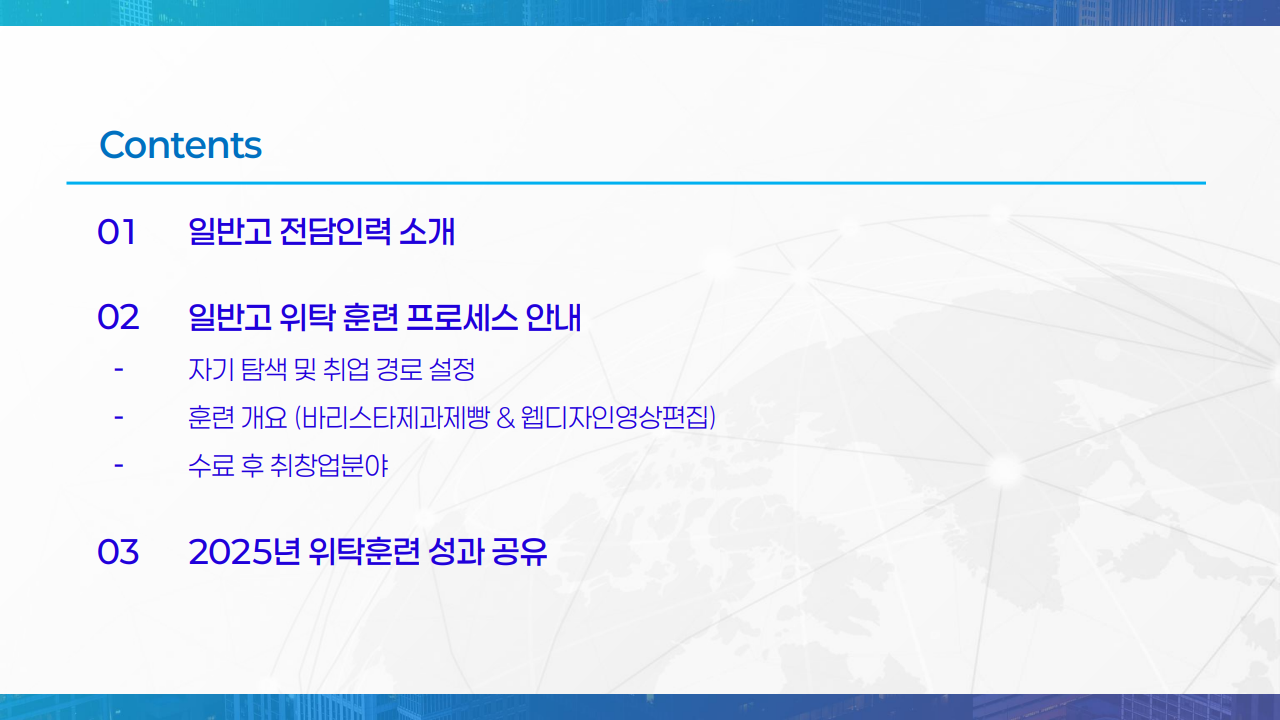 Contents

01 일반고 전담인력 소개

02 일반고 위탁 훈련 프로세스 안내

- 자기 탐색 및 취업 경로 설정
- 훈련 개요 (바리스타제과제빵 & 웹디자인영상편집)
- 수료 후 취창업분야

03 2025년 위탁훈련 성과 공유